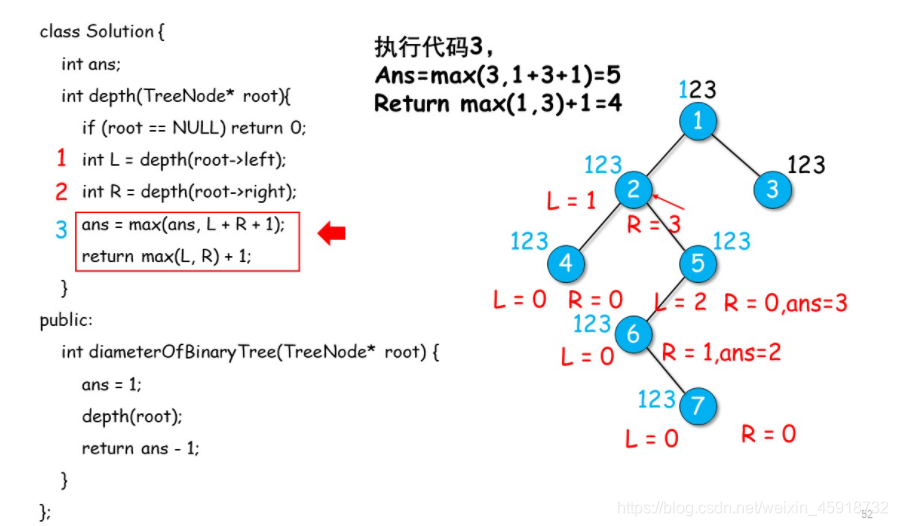 class Solution {
int ans;
int depth(TreeNode* root){
if (root == NULL) return 0;
1 int L = depth(root->left);
2 int R = depth(root->right);
3 ans = max(ans, L + R + 1);
return max(L, R) + 1;
}
public:
int diameterOfBinaryTree(TreeNode* root) {
ans = 1;
depth(root);
return ans - 1;
}
};

执行代码3，
Ans=max(3,1+3+1)=5
Return max(1,3)+1=4

123
1
123
2
123
3
L = 1
R = 3
123
4
123
5
L = 0 R = 0
L = 2 R = 0,ans=3
123
6
L = 0
R = 1,ans=2
123
7
L = 0
R = 0

https://blog.csdn.net/weixin_45918732
52